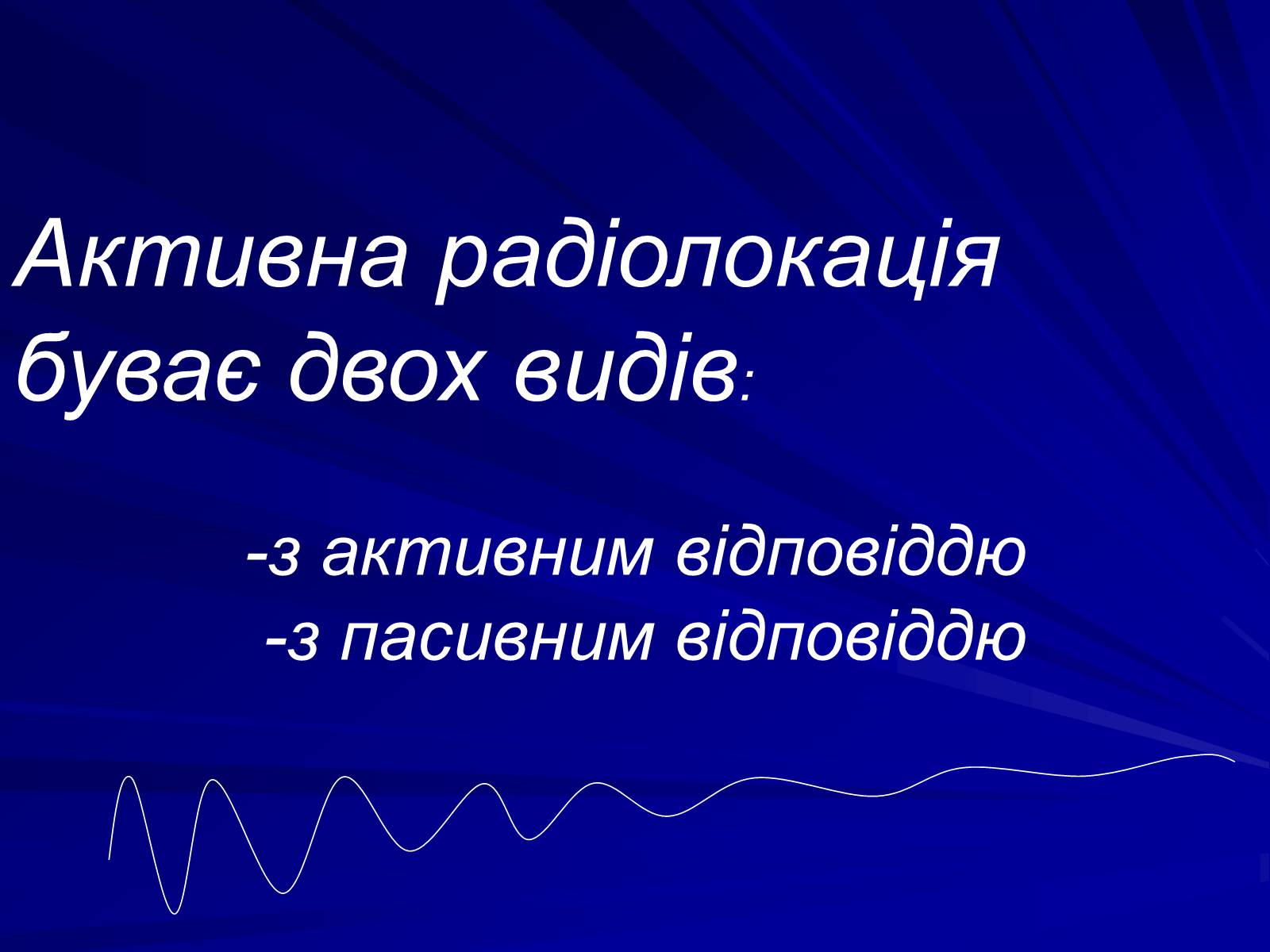 Активна радіолокація буває двох видів:

-з активним відповіддю
-з пасивним відповіддю